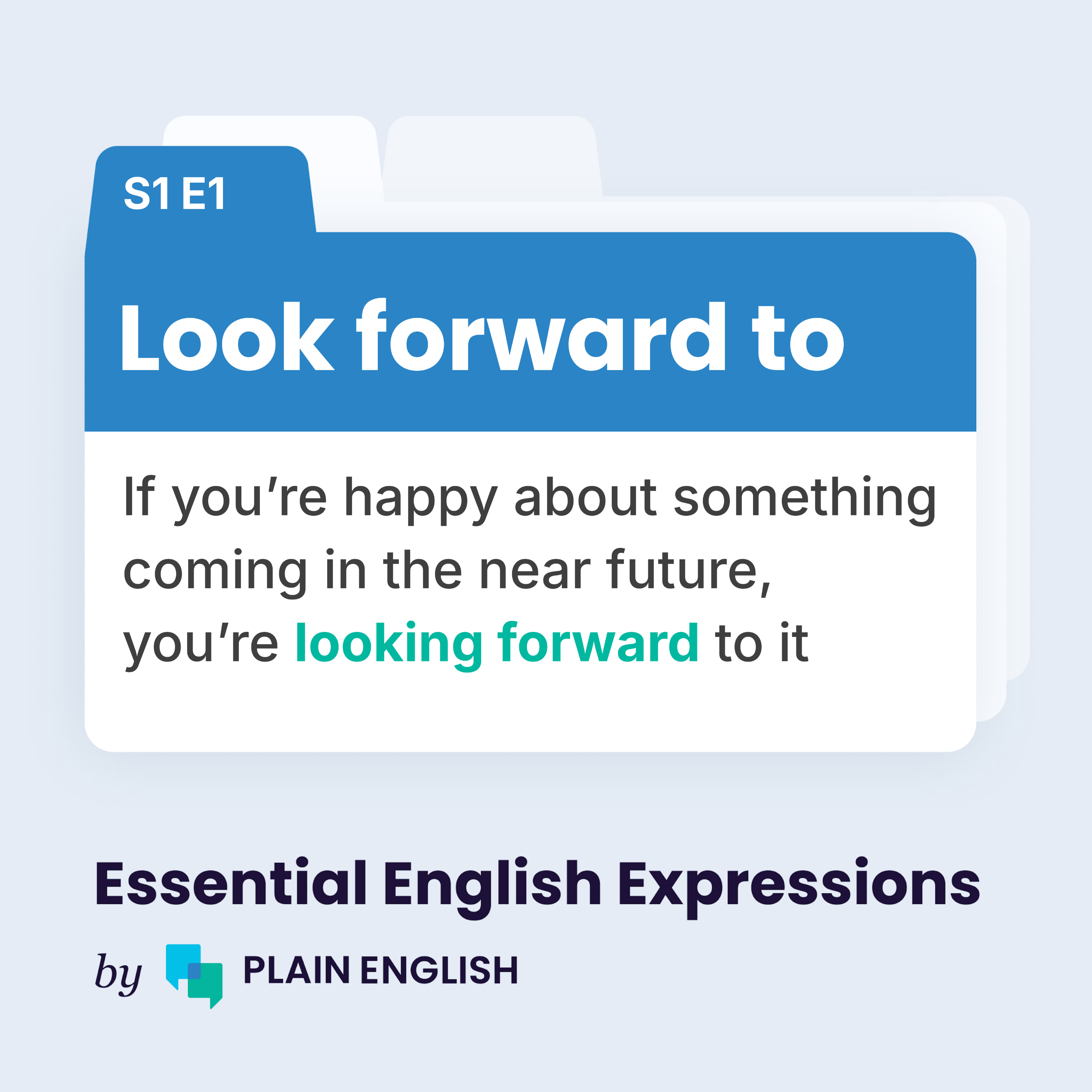 S1 E1

Look forward to

If you're happy about something coming in the near future, you're looking forward to it

Essential English Expressions

by PLAIN ENGLISH